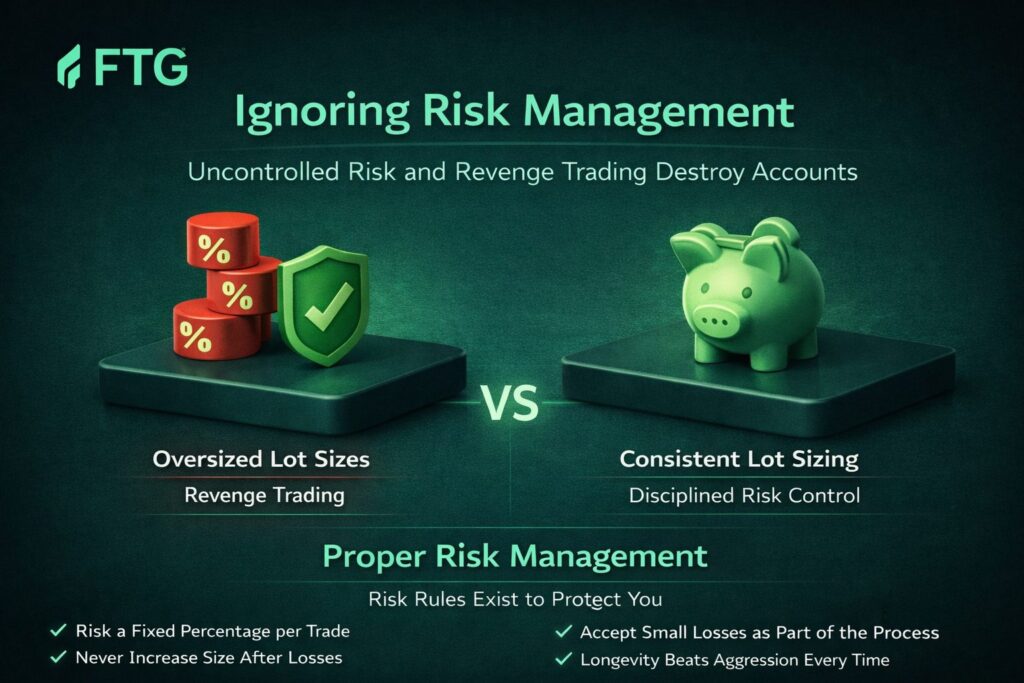 FTG

Ignoring Risk Management

Uncontrolled Risk and Revenge Trading Destroy Accounts

%
%
%

VS

Oversized Lot Sizes

Revenge Trading

Consistent Lot Sizing

Disciplined Risk Control

Proper Risk Management

Risk Rules Exist to Protect You

✓ Risk a Fixed Percentage per Trade
✓ Never Increase Size After Losses

✓ Accept Small Losses as Part of the Process
✓ Longevity Beats Aggression Every Time